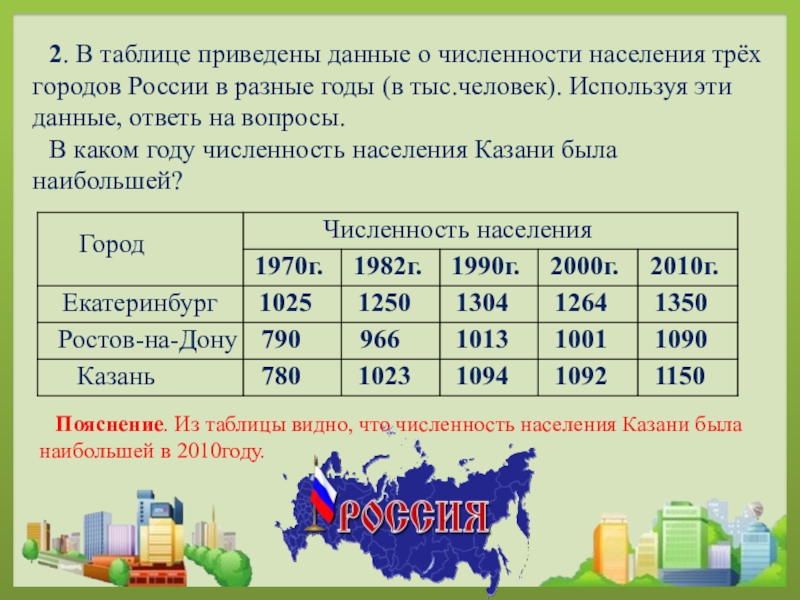 2. В таблице приведены данные о численности населения трёх городов России в разные годы (в тыс.человек). Используя эти данные, ответь на вопросы.

В каком году численность населения Казани была наибольшей?

| Город | Численность населения | | | | |
|---|---|---|---|---|---|
| | 1970г. | 1982г. | 1990г. | 2000г. | 2010г. |
| Екатеринбург | 1025 | 1250 | 1304 | 1264 | 1350 |
| Ростов-на-Дону | 790 | 966 | 1013 | 1001 | 1090 |
| Казань | 780 | 1023 | 1094 | 1092 | 1150 |

Пояснение. Из таблицы видно, что численность населения Казани была наибольшей в 2010году.

РОССИЯ